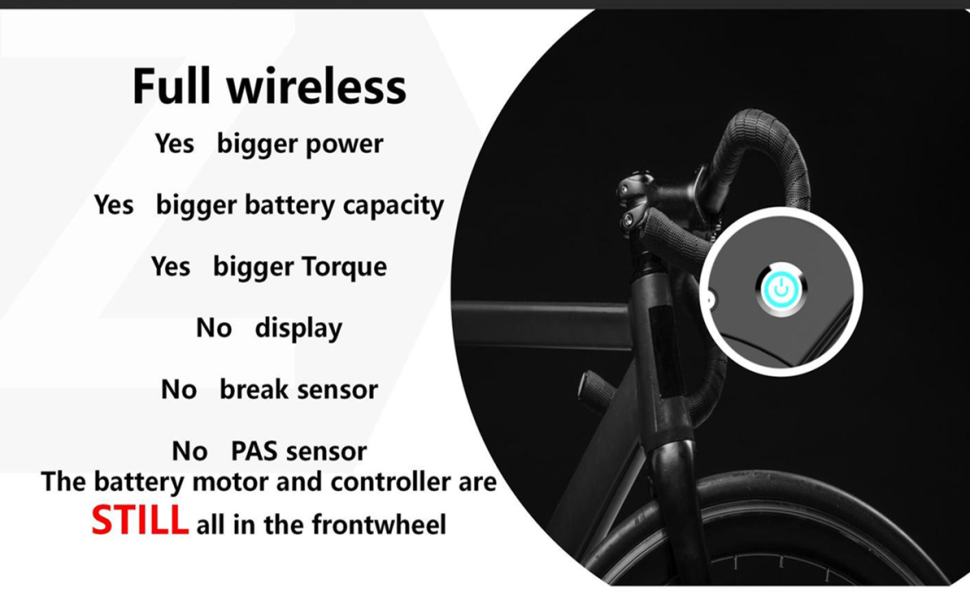 Full wireless

Yes bigger power

Yes bigger battery capacity

Yes bigger Torque

No display

No break sensor

No PAS sensor

The battery motor and controller are STILL all in the frontwheel